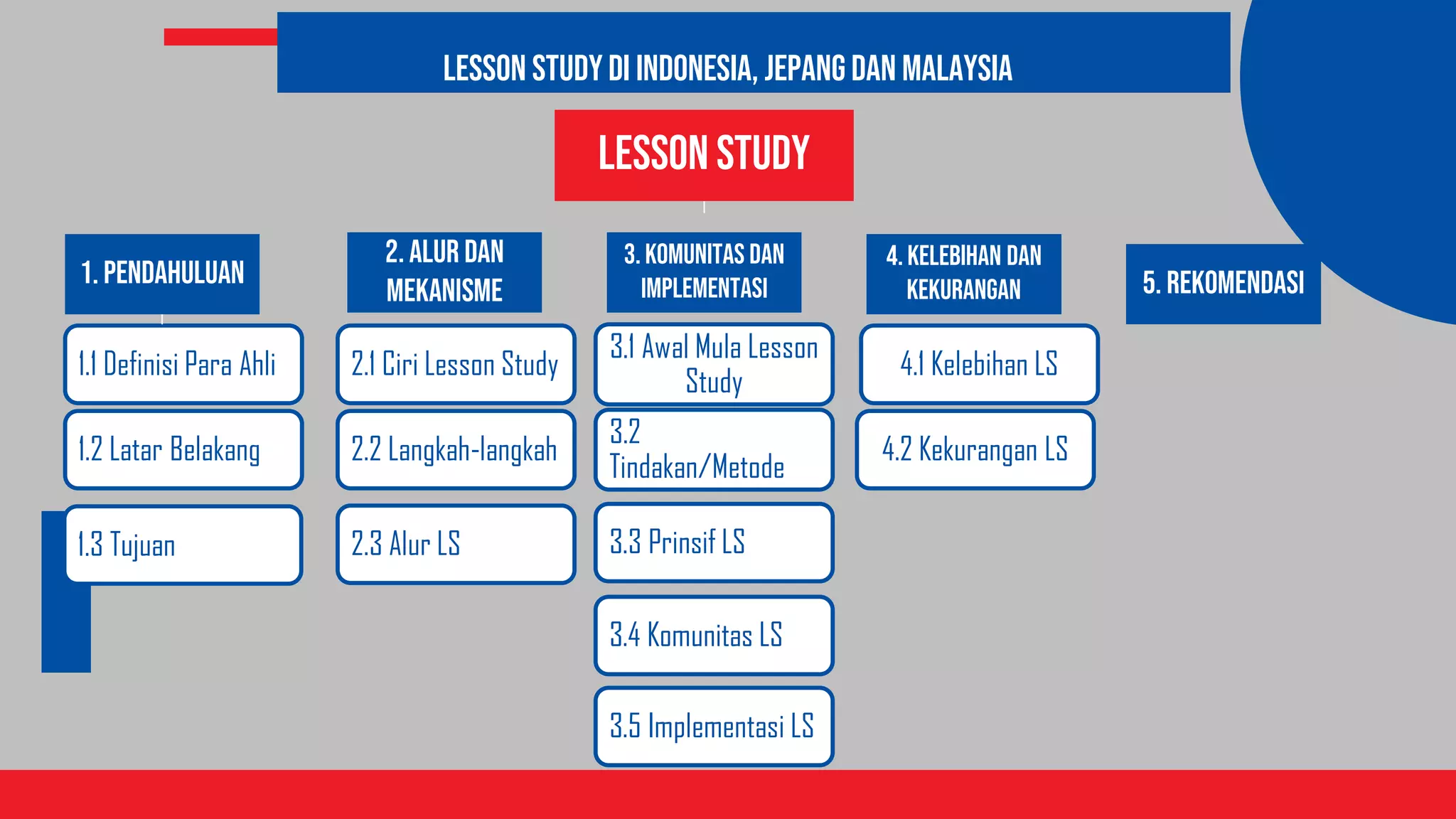 LESSON STUDY DI INDONESIA, JEPANG DAN MALAYSIA

LESSON STUDY

1. PENDAHULUAN

1.1 Definisi Para Ahli

1.2 Latar Belakang

1.3 Tujuan

2. ALUR DAN MEKANISME

2.1 Ciri Lesson Study

2.2 Langkah-langkah

2.3 Alur LS

3. KOMUNITAS DAN IMPLEMENTASI

3.1 Awal Mula Lesson Study

3.2 Tindakan/Metode

3.3 Prinsif LS

3.4 Komunitas LS

3.5 Implementasi LS

4. KELEBIHAN DAN KEKURANGAN

4.1 Kelebihan LS

4.2 Kekurangan LS

5. REKOMENDASI